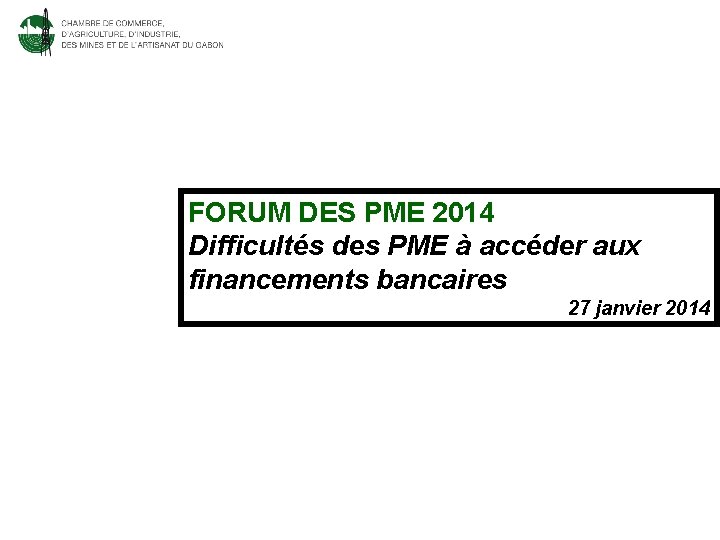 CHAMBRE DE COMMERCE,
D'AGRICULTURE, D'INDUSTRIE,
DES MINES ET DE L'ARTISANAT DU GABON

FORUM DES PME 2014
Difficultés des PME à accéder aux financements bancaires

27 janvier 2014